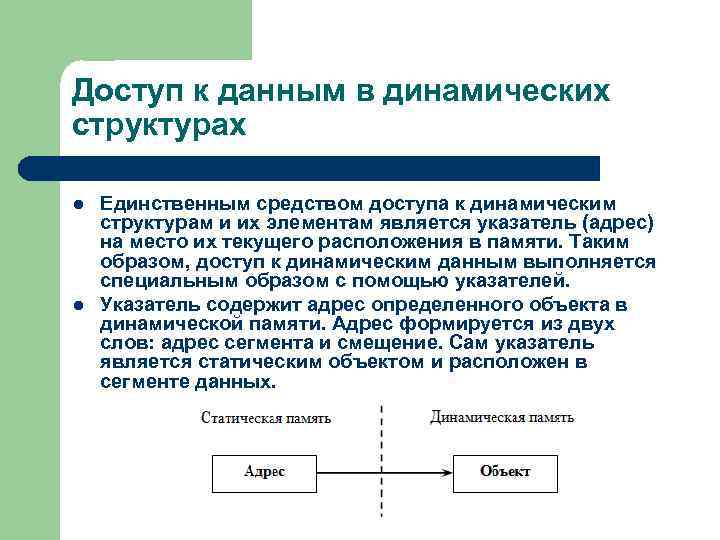 Доступ к данным в динамических структурах

- Единственным средством доступа к динамическим структурам и их элементам является указатель (адрес) на место их текущего расположения в памяти. Таким образом, доступ к динамическим данным выполняется специальным образом с помощью указателей.
- Указатель содержит адрес определенного объекта в динамической памяти. Адрес формируется из двух слов: адрес сегмента и смещение. Сам указатель является статическим объектом и расположен в сегменте данных.

Статическая память

Динамическая память

Адрес

Объект